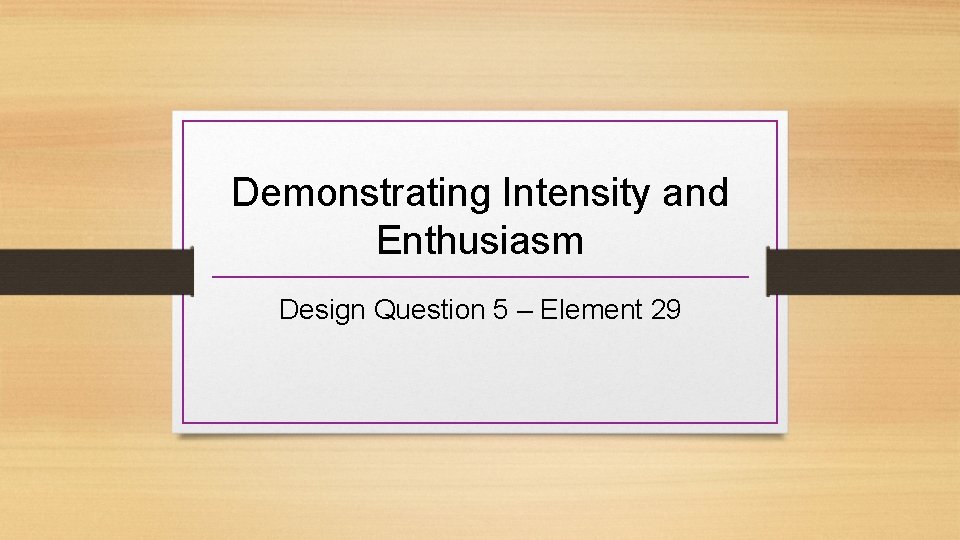 Demonstrating Intensity and Enthusiasm

Design Question 5 – Element 29